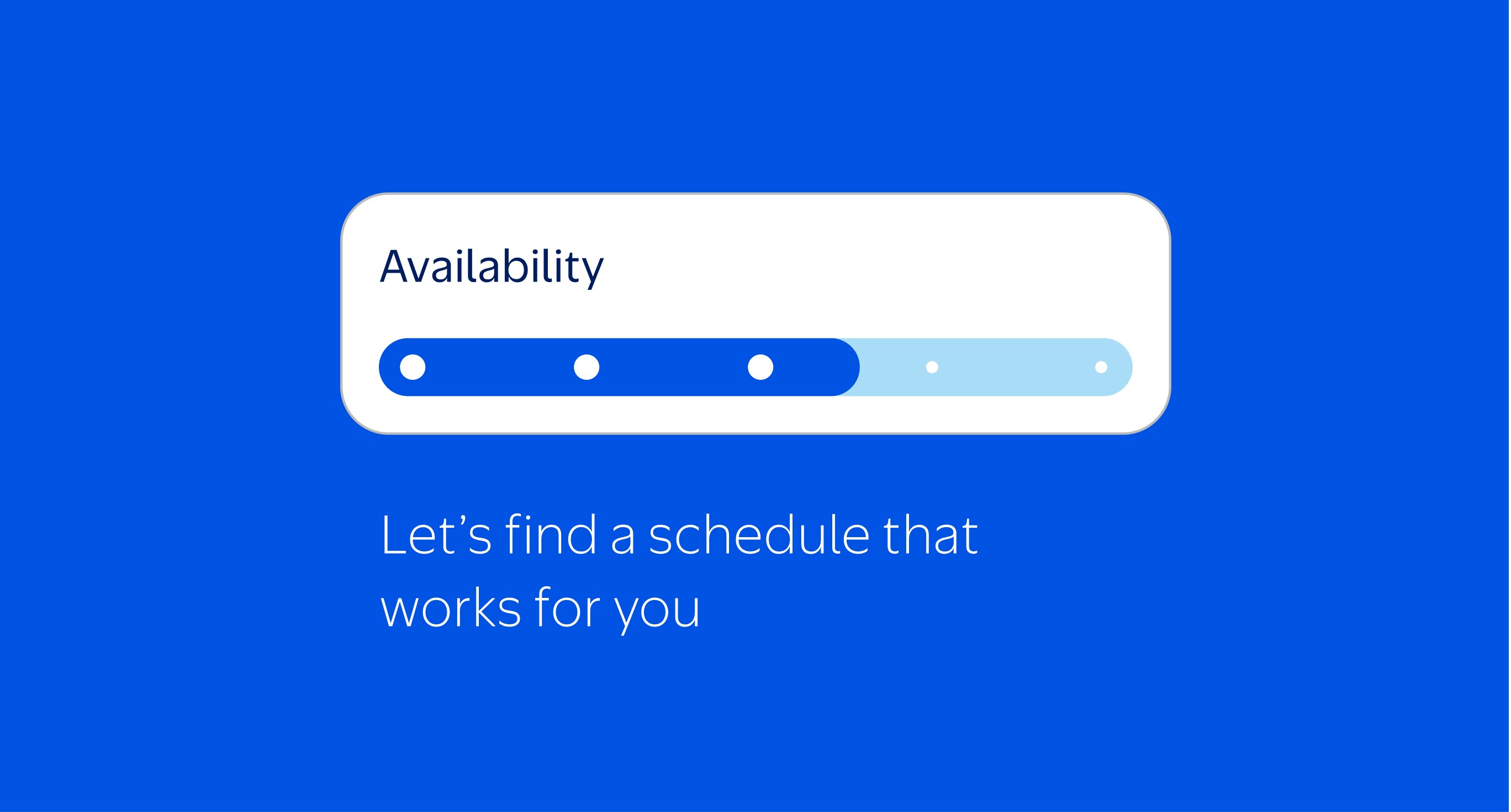 Availability

Let’s find a schedule that works for you